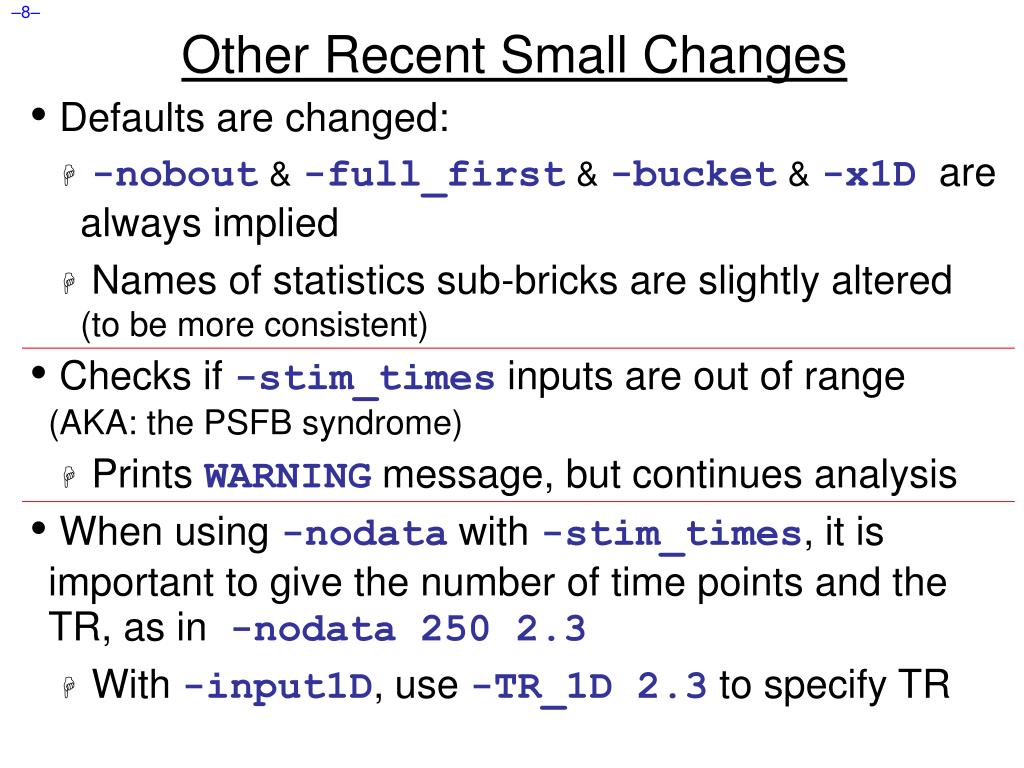 –8–

Other Recent Small Changes

• Defaults are changed:

-nobout & -full_first & -bucket & -x1D are always implied

Names of statistics sub-bricks are slightly altered (to be more consistent)

• Checks if -stim_times inputs are out of range (AKA: the PSFB syndrome)

Prints WARNING message, but continues analysis

• When using -nodata with -stim_times, it is important to give the number of time points and the TR, as in -nodata 250 2.3

With -input1D, use -TR_1D 2.3 to specify TR